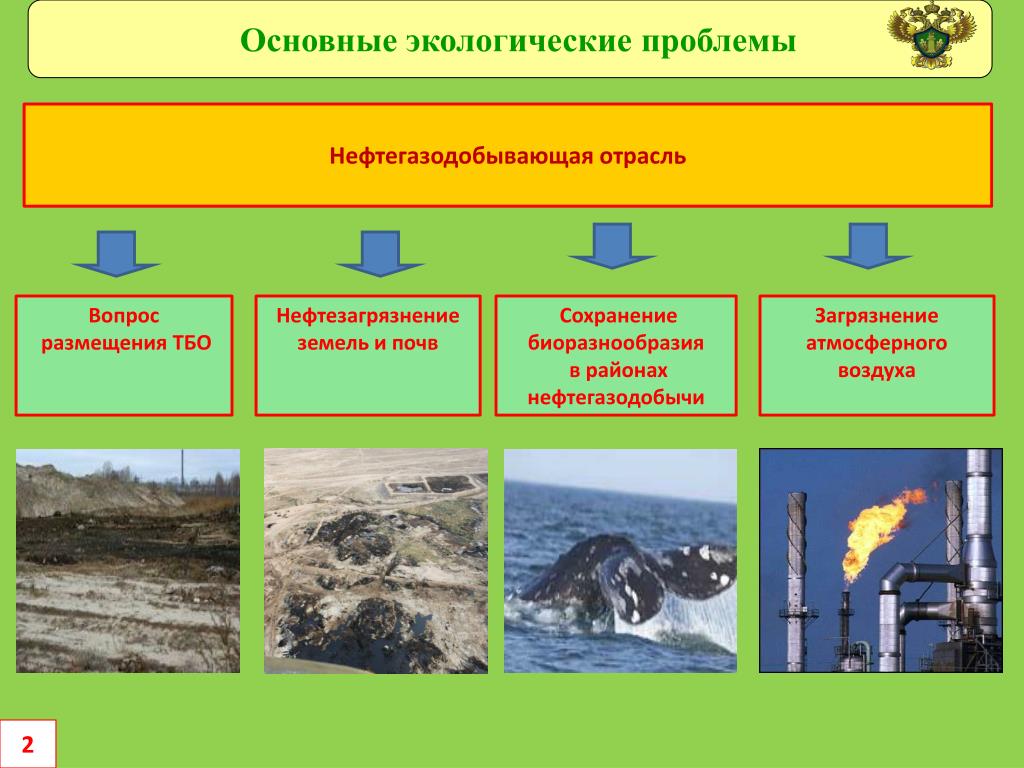 Основные экологические проблемы

Нефтегазодобывающая отрасль

Вопрос размещения ТБО

Нефтезагрязнение земель и почв

Сохранение биоразнообразия в районах нефтегазодобычи

Загрязнение атмосферного воздуха

2